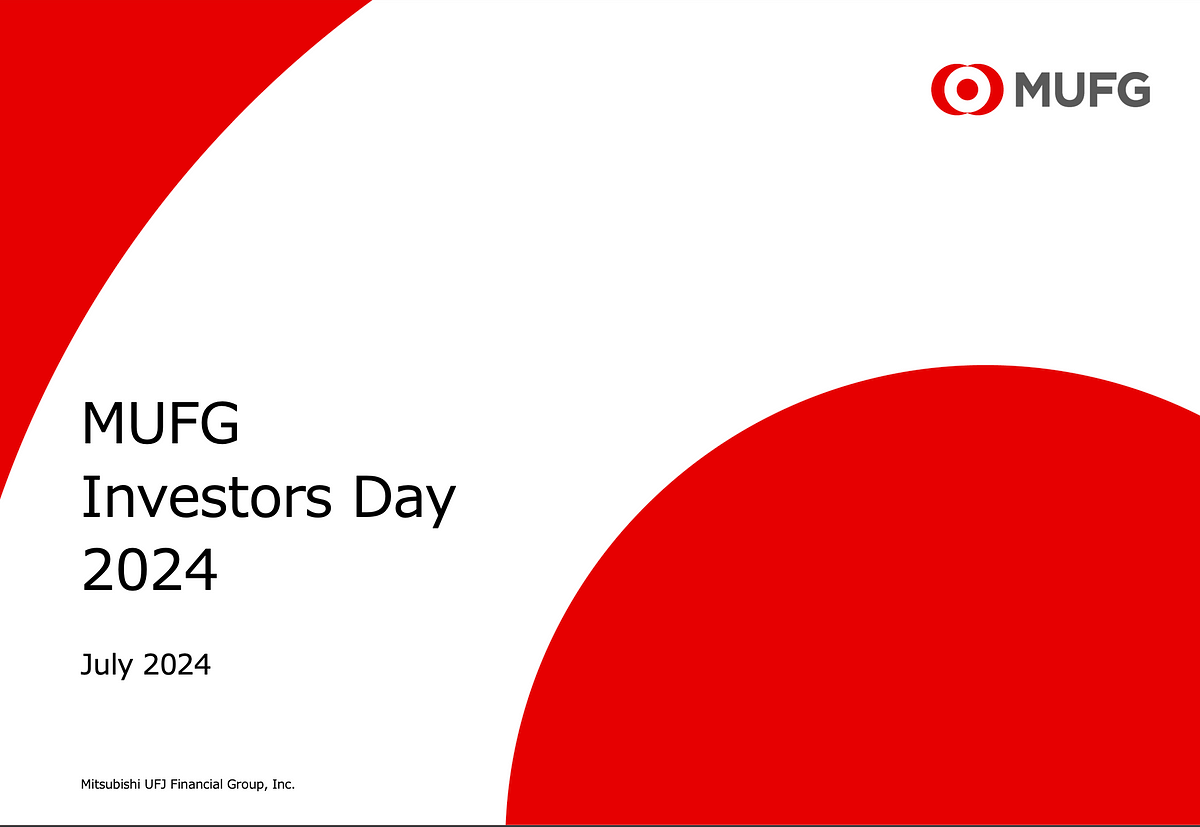 MUFG

MUFG
Investors Day
2024

July 2024

Mitsubishi UFJ Financial Group, Inc.